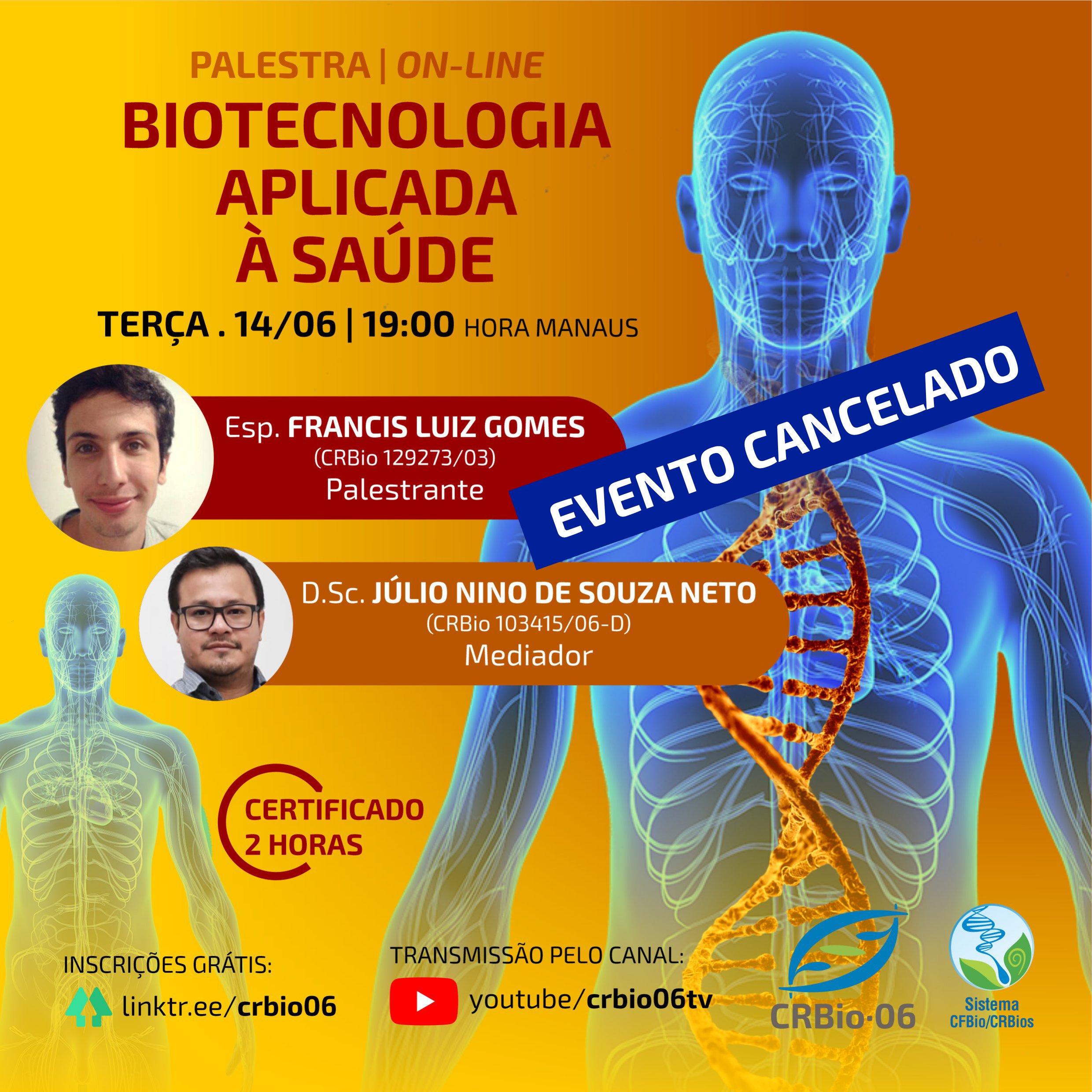 PALESTRA | ON-LINE

BIOTECNOLOGIA APLICADA À SAÚDE

TERÇA . 14/06 | 19:00 HORA MANAUS

Esp. FRANCIS LUIZ GOMES
(CRBio 129273/03)
Palestrante

EVENTO CANCELADO

D.Sc. JÚLIO NINO DE SOUZA NETO
(CRBio 103415/06-D)
Mediador

CERTIFICADO 2 HORAS

INSCRIÇÕES GRÁTIS:
linktr.ee/crbio06

TRANSMISSÃO PELO CANAL:
youtube/crbio06tv

CRBio·06

Sistema CFBio/CRBios